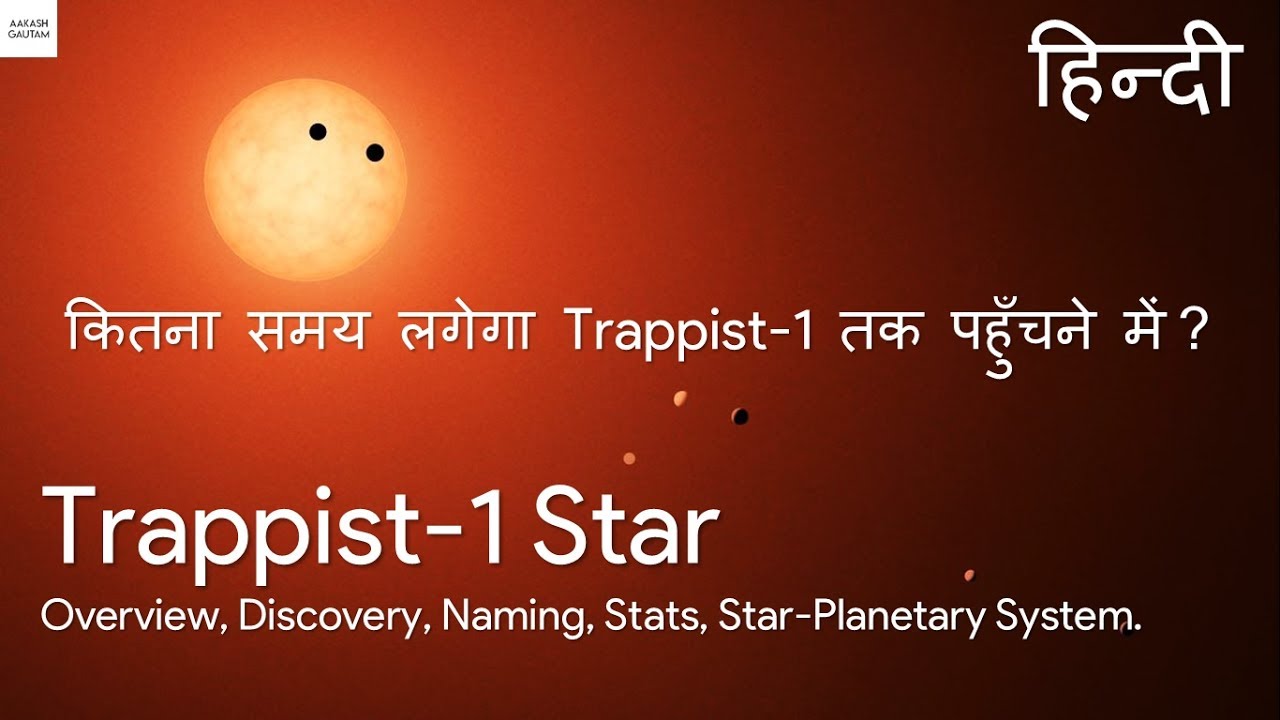 AAKASH GAUTAM

हिन्दी

कितना समय लगेगा Trappist-1 तक पहुँचने में ?

Trappist-1 Star

Overview, Discovery, Naming, Stats, Star-Planetary System.